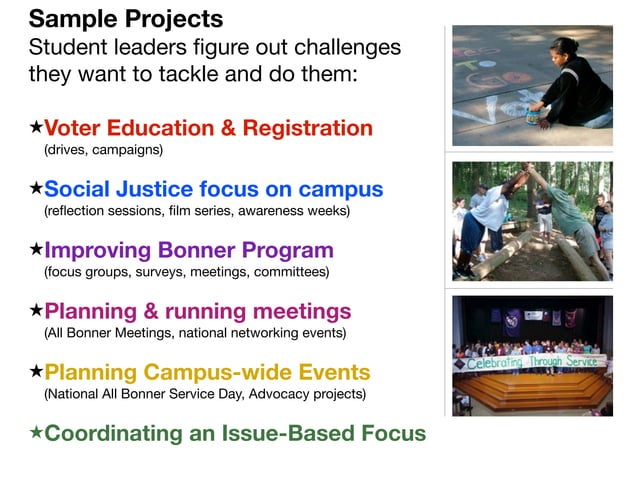 Sample Projects
Student leaders figure out challenges they want to tackle and do them:

★Voter Education & Registration
(drives, campaigns)

★Social Justice focus on campus
(reflection sessions, film series, awareness weeks)

★Improving Bonner Program
(focus groups, surveys, meetings, committees)

★Planning & running meetings
(All Bonner Meetings, national networking events)

★Planning Campus-wide Events
(National All Bonner Service Day, Advocacy projects)

★Coordinating an Issue-Based Focus

Celebrating Through Service